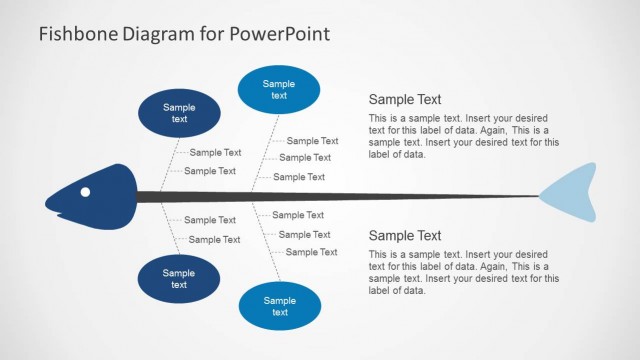 Fishbone Diagram for PowerPoint

Sample text

Sample text

Sample Text
Sample Text

Sample Text
Sample Text
Sample Text

Sample Text

This is a sample text. Insert your desired text for this label of data. Again, This is a sample text. Insert your desired text for this label of data.

Sample Text
Sample Text

Sample Text
Sample Text
Sample Text

Sample text

Sample text

Sample Text

This is a sample text. Insert your desired text for this label of data. Again, This is a sample text. Insert your desired text for this label of data.